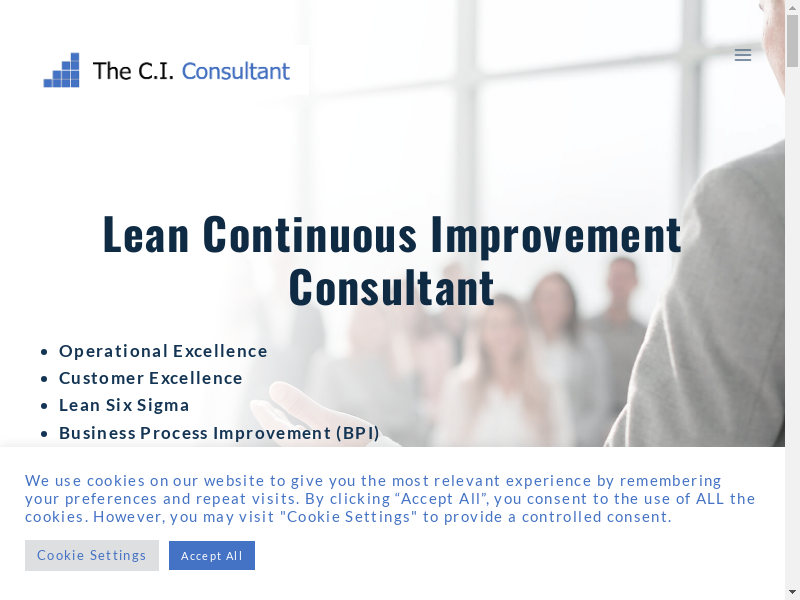 The C.I. Consultant

Lean Continuous Improvement Consultant

- Operational Excellence
- Customer Excellence
- Lean Six Sigma
- Business Process Improvement (BPI)

We use cookies on our website to give you the most relevant experience by remembering your preferences and repeat visits. By clicking “Accept All”, you consent to the use of ALL the cookies. However, you may visit "Cookie Settings" to provide a controlled consent.

Cookie Settings Accept All